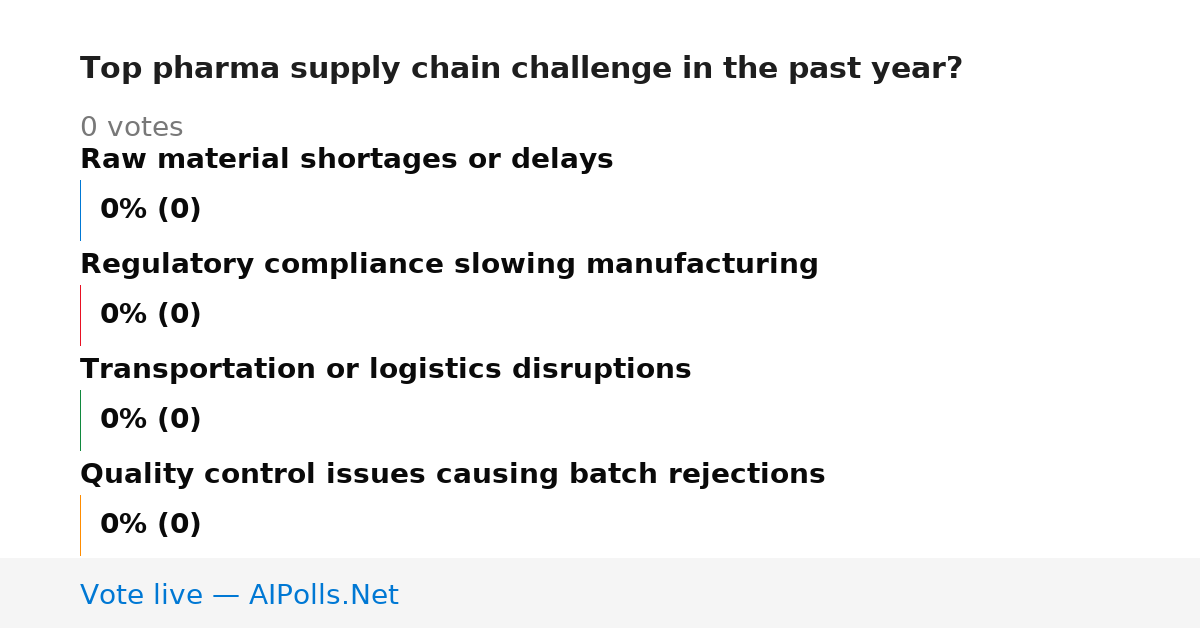 Top pharma supply chain challenge in the past year?

0 votes

Raw material shortages or delays

0% (0)

Regulatory compliance slowing manufacturing

0% (0)

Transportation or logistics disruptions

0% (0)

Quality control issues causing batch rejections

0% (0)

Vote live — AIPolls.Net